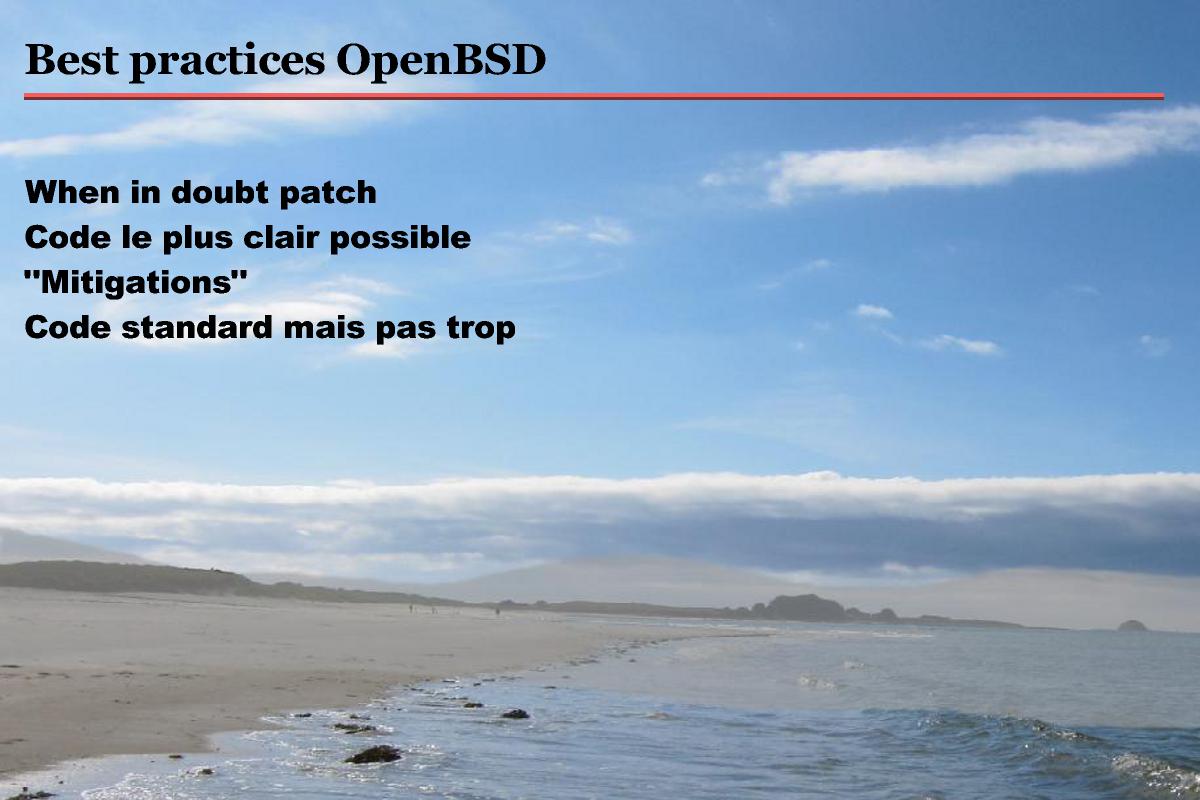 Best practices OpenBSD

When in doubt patch
Code le plus clair possible
"Mitigations"
Code standard mais pas trop